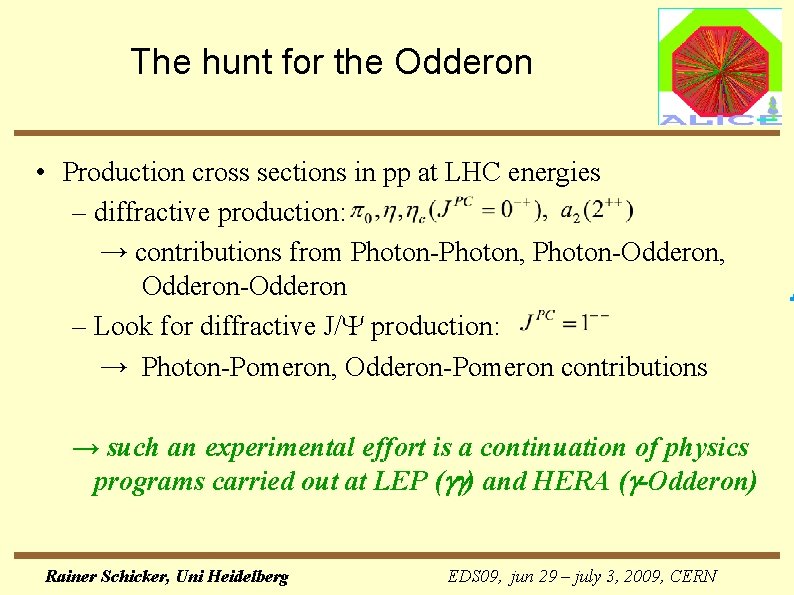 The hunt for the Odderon

ALICE

• Production cross sections in pp at LHC energies
 – diffractive production: $\pi_0, \eta, \eta_c (J^{PC} = 0^{-+}),\ a_2(2^{++})$
  → contributions from Photon-Photon, Photon-Odderon, Odderon-Odderon
 – Look for diffractive J/Ψ production: $J^{PC} = 1^{--}$
  → Photon-Pomeron, Odderon-Pomeron contributions

→ such an experimental effort is a continuation of physics programs carried out at LEP ($\gamma\gamma$) and HERA ($\gamma$-Odderon)

Rainer Schicker, Uni Heidelberg

EDS09, jun 29 – july 3, 2009, CERN